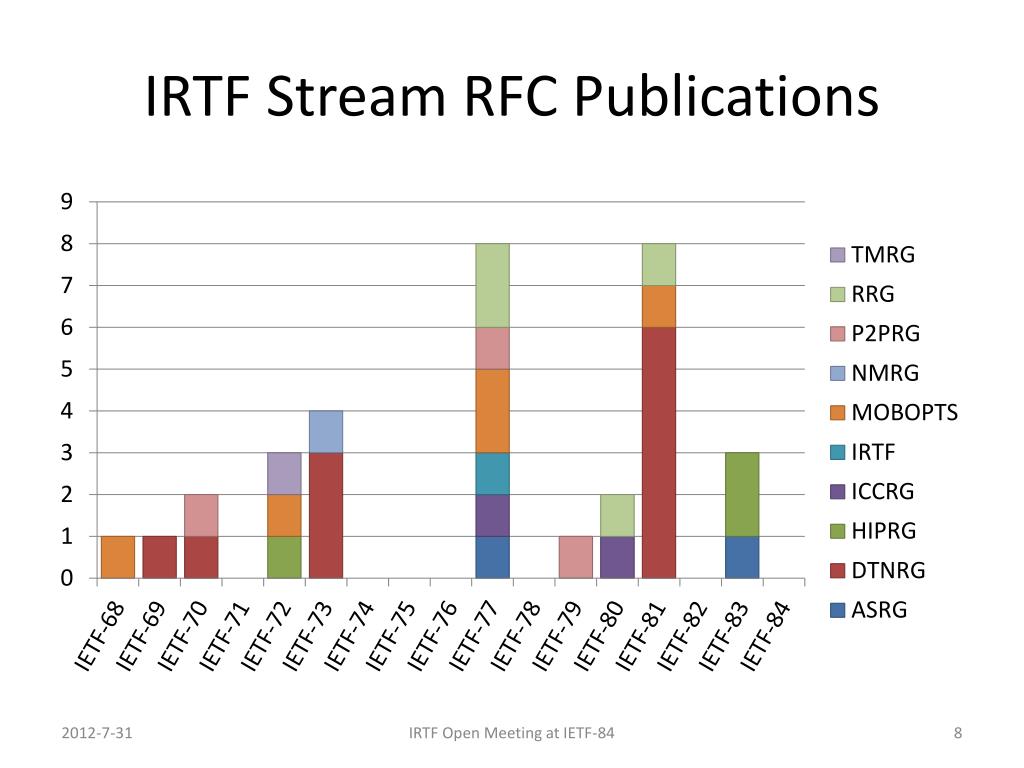 IRTF Stream RFC Publications

9
8
7
6
5
4
3
2
1
0

IETF-68
IETF-69
IETF-70
IETF-71
IETF-72
IETF-73
IETF-74
IETF-75
IETF-76
IETF-77
IETF-78
IETF-79
IETF-80
IETF-81
IETF-82
IETF-83
IETF-84

TMRG
RRG
P2PRG
NMRG
MOBOPTS
IRTF
ICCRG
HIPRG
DTNRG
ASRG

2012-7-31
IRTF Open Meeting at IETF-84
8